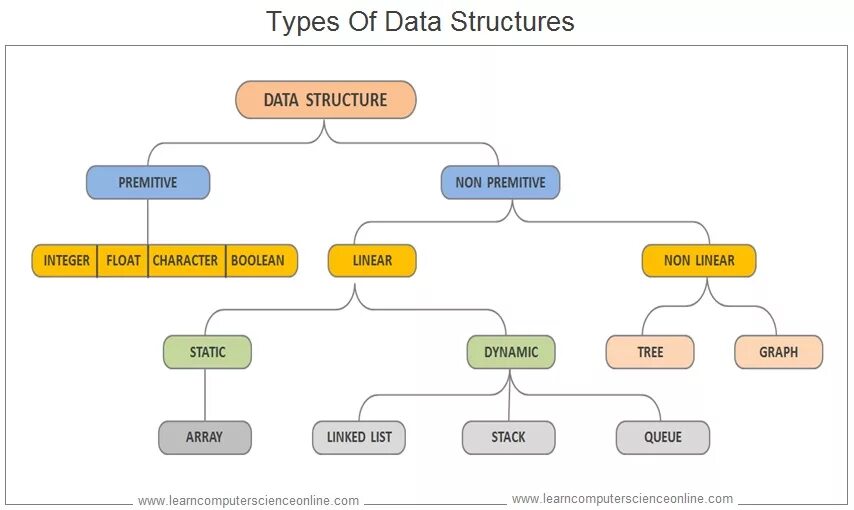 Types Of Data Structures

DATA STRUCTURE

PREMITIVE

NON PREMITIVE

INTEGER

FLOAT

CHARACTER

BOOLEAN

LINEAR

NON LINEAR

STATIC

DYNAMIC

TREE

GRAPH

ARRAY

LINKED LIST

STACK

QUEUE

www.learncomputerscienceonline.com

www.learncomputerscienceonline.com